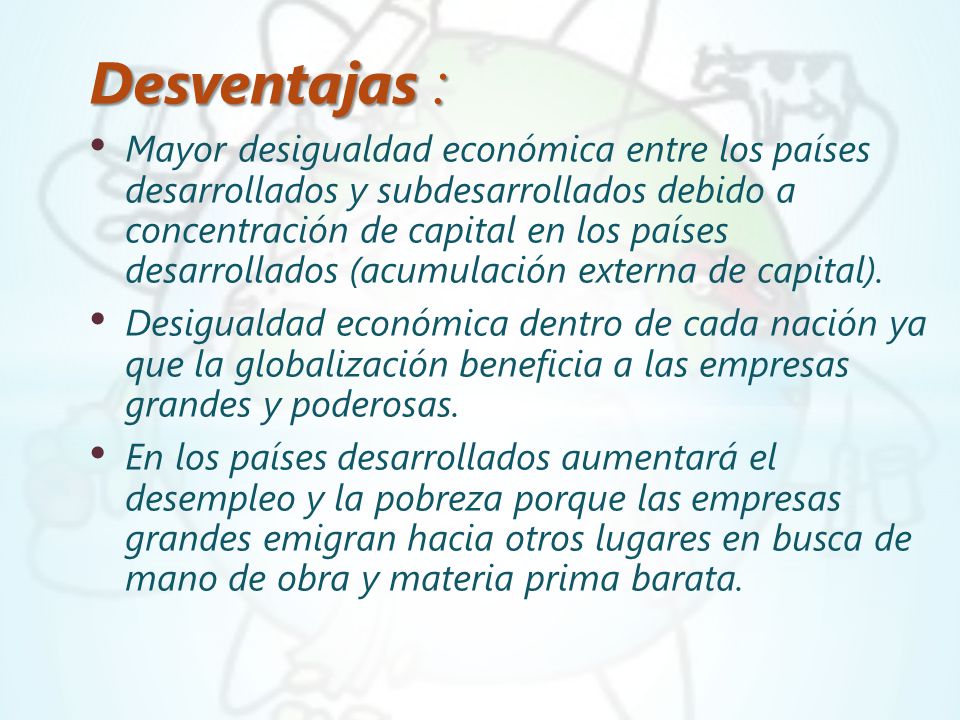 Desventajas :

• Mayor desigualdad económica entre los países desarrollados y subdesarrollados debido a concentración de capital en los países desarrollados (acumulación externa de capital).

• Desigualdad económica dentro de cada nación ya que la globalización beneficia a las empresas grandes y poderosas.

• En los países desarrollados aumentará el desempleo y la pobreza porque las empresas grandes emigran hacia otros lugares en busca de mano de obra y materia prima barata.